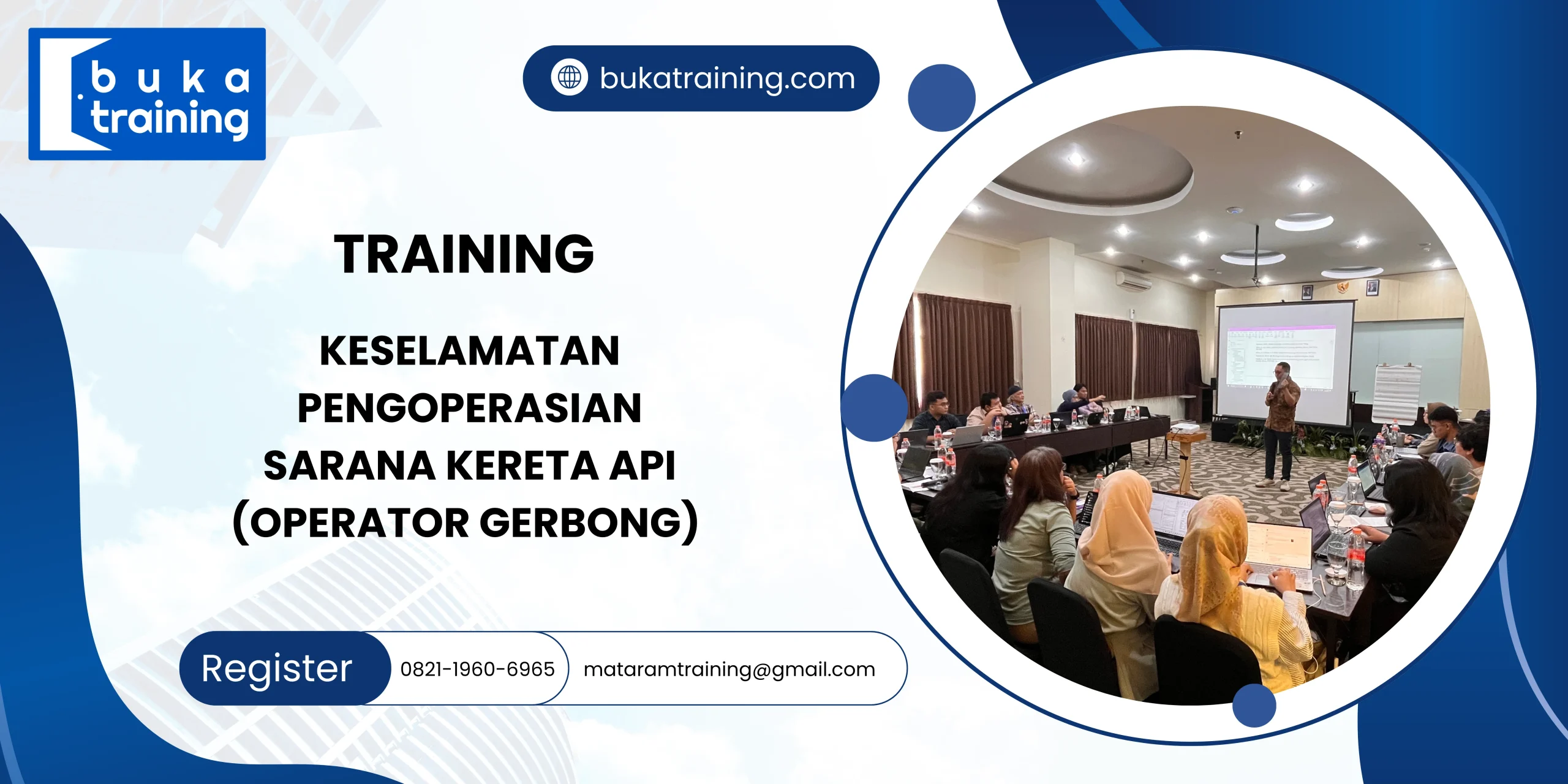 buka training

bukatraining.com

TRAINING

KESELAMATAN PENGOPERASIAN SARANA KERETA API (OPERATOR GERBONG)

Register 0821-1960-6965 mataramtraining@gmail.com